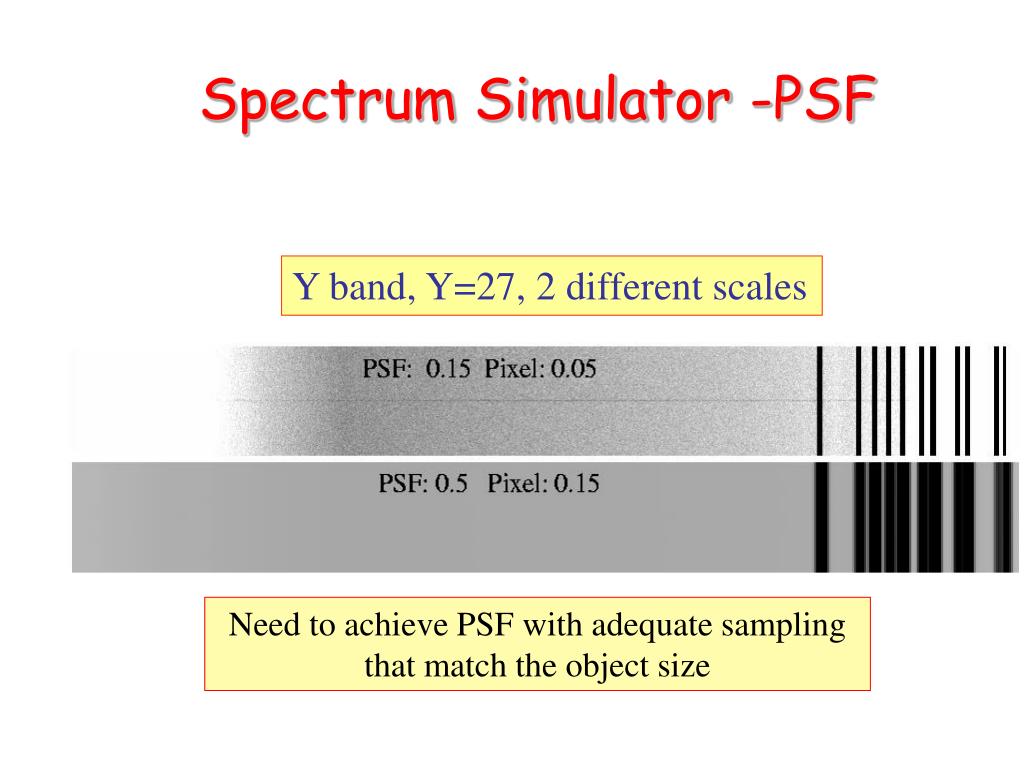 Spectrum Simulator -PSF

Y band, Y=27, 2 different scales

PSF: 0.15 Pixel: 0.05

PSF: 0.5 Pixel: 0.15

Need to achieve PSF with adequate sampling that match the object size